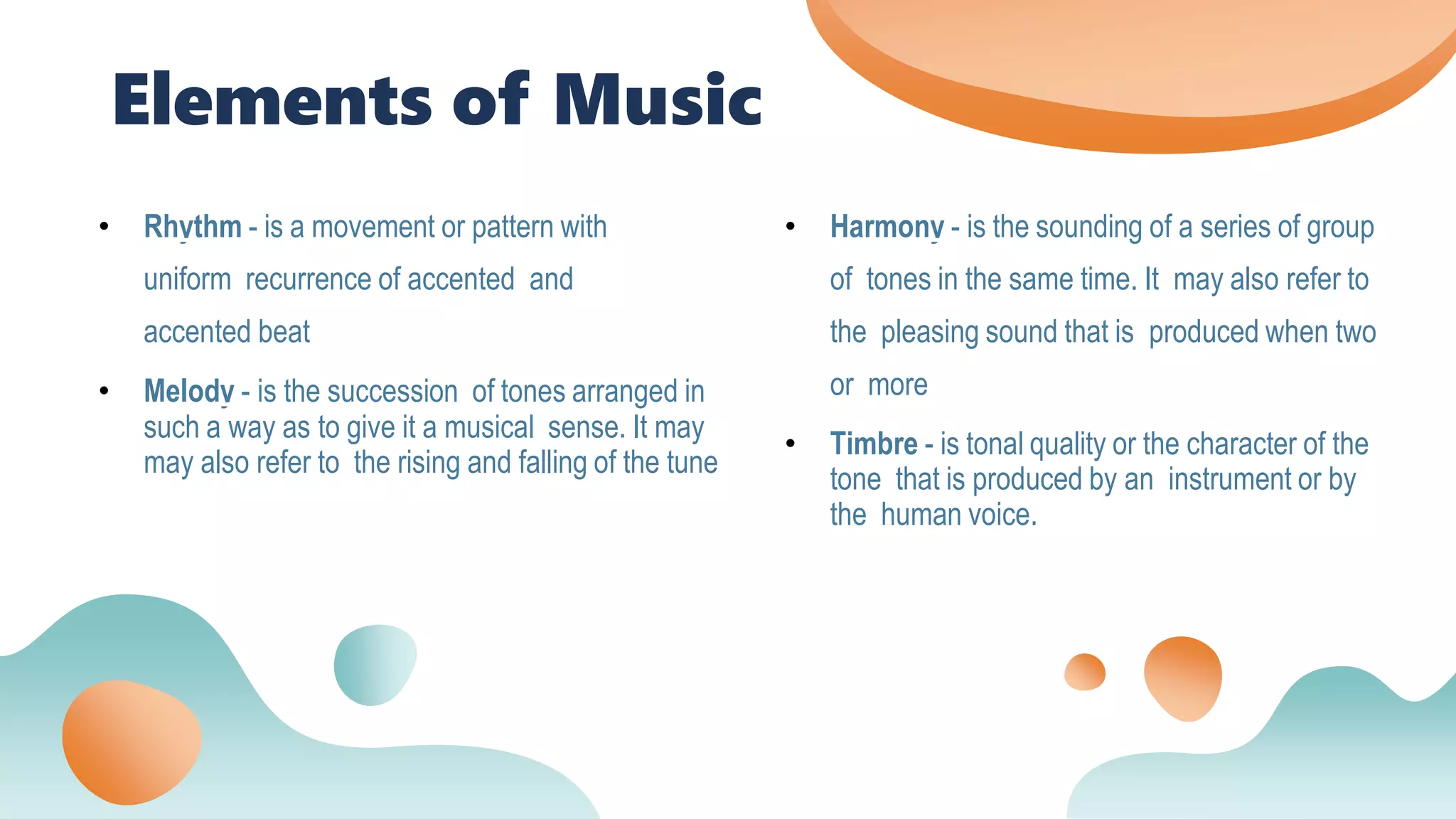 Elements of Music

• Rhythm - is a movement or pattern with uniform recurrence of accented and accented beat

• Melody - is the succession of tones arranged in such a way as to give it a musical sense. It may may also refer to the rising and falling of the tune

• Harmony - is the sounding of a series of group of tones in the same time. It may also refer to the pleasing sound that is produced when two or more

• Timbre - is tonal quality or the character of the tone that is produced by an instrument or by the human voice.